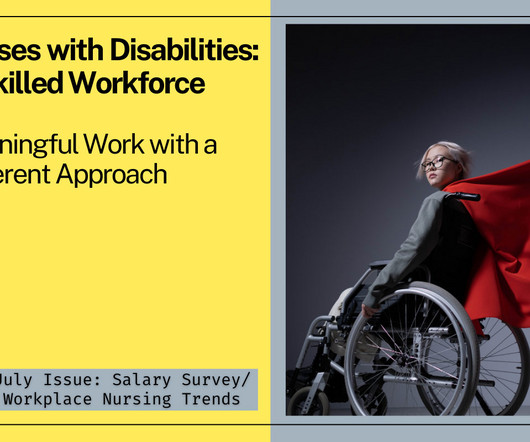 ses with Disabilities:
killed Workforce

ningful Work with a
erent Approach

July Issue: Salary Survey/
Workplace Nursing Trends